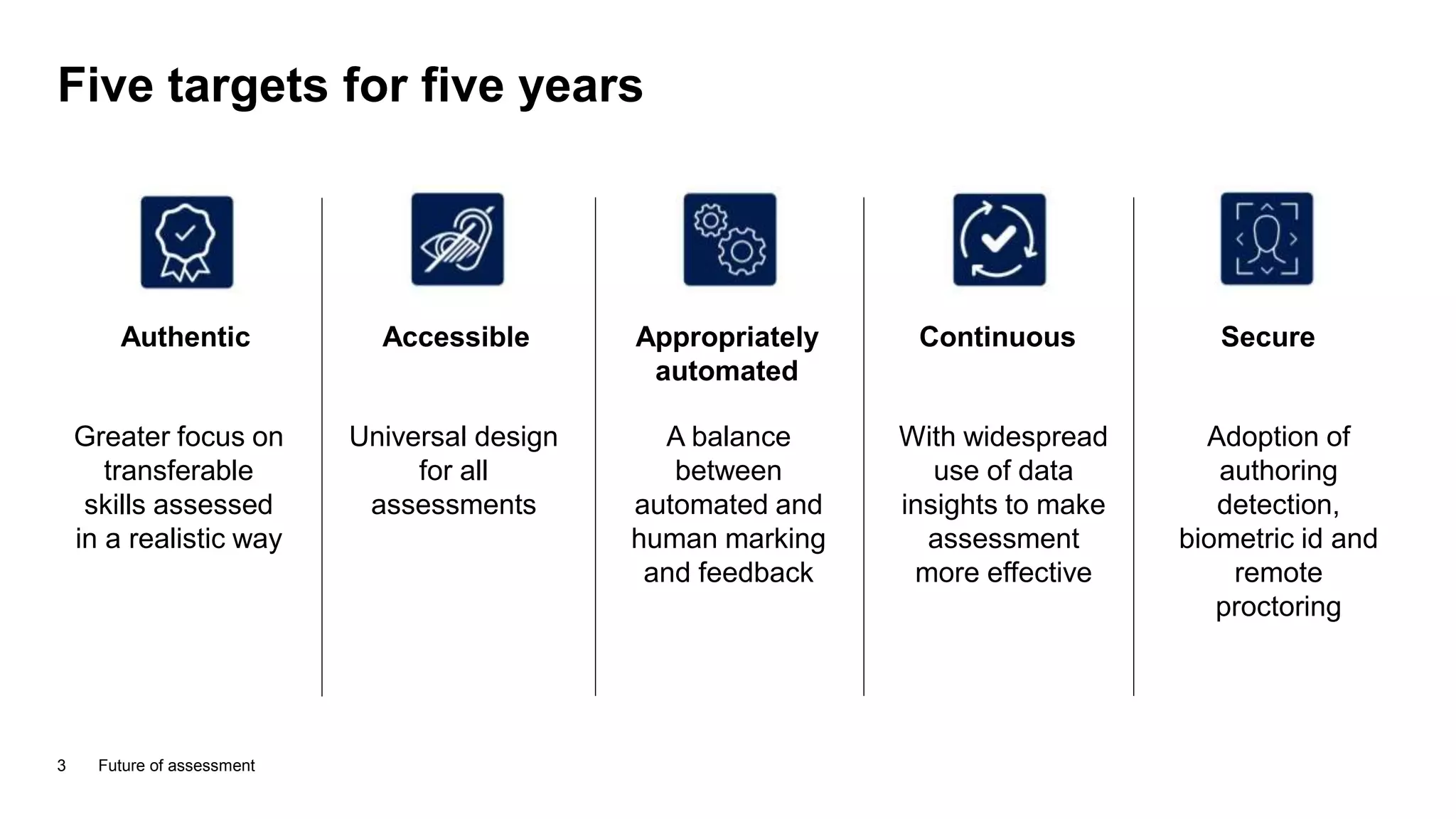 Five targets for five years

Authentic

Greater focus on transferable skills assessed in a realistic way

Accessible

Universal design for all assessments

Appropriately automated

A balance between automated and human marking and feedback

Continuous

With widespread use of data insights to make assessment more effective

Secure

Adoption of authoring detection, biometric id and remote proctoring

3 Future of assessment